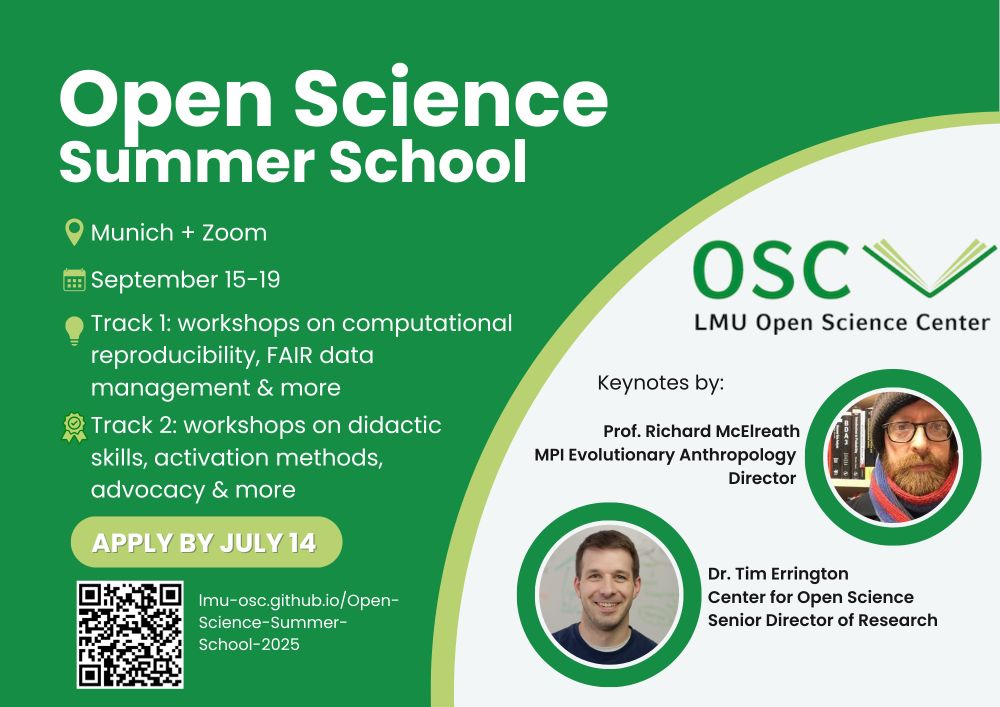 Open Science Summer School

Munich + Zoom

September 15-19

Track 1: workshops on computational reproducibility, FAIR data management & more

Track 2: workshops on didactic skills, activation methods, advocacy & more

APPLY BY JULY 14

lmu-osc.github.io/Open-Science-Summer-School-2025

OSC
LMU Open Science Center

Keynotes by:

Prof. Richard McElreath
MPI Evolutionary Anthropology
Director

Dr. Tim Errington
Center for Open Science
Senior Director of Research